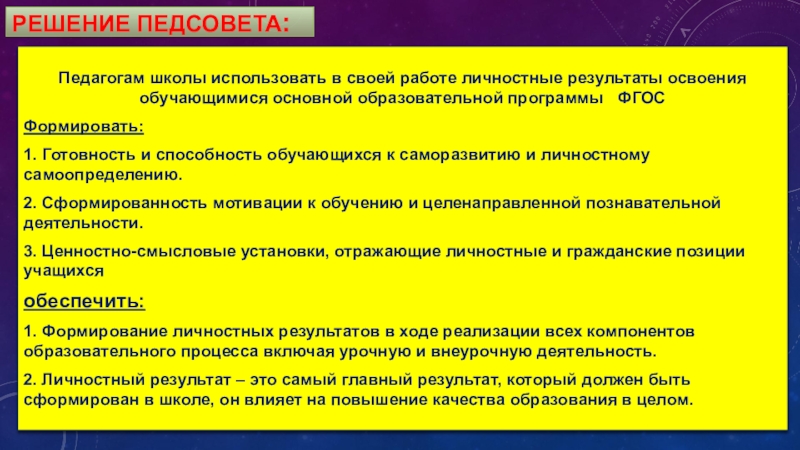 РЕШЕНИЕ ПЕДСОВЕТА:

Педагогам школы использовать в своей работе личностные результаты освоения обучающимися основной образовательной программы ФГОС

Формировать:

1. Готовность и способность обучающихся к саморазвитию и личностному самоопределению.

2. Сформированность мотивации к обучению и целенаправленной познавательной деятельности.

3. Ценностно-смысловые установки, отражающие личностные и гражданские позиции учащихся

обеспечить:

1. Формирование личностных результатов в ходе реализации всех компонентов образовательного процесса включая урочную и внеурочную деятельность.

2. Личностный результат – это самый главный результат, который должен быть сформирован в школе, он влияет на повышение качества образования в целом.